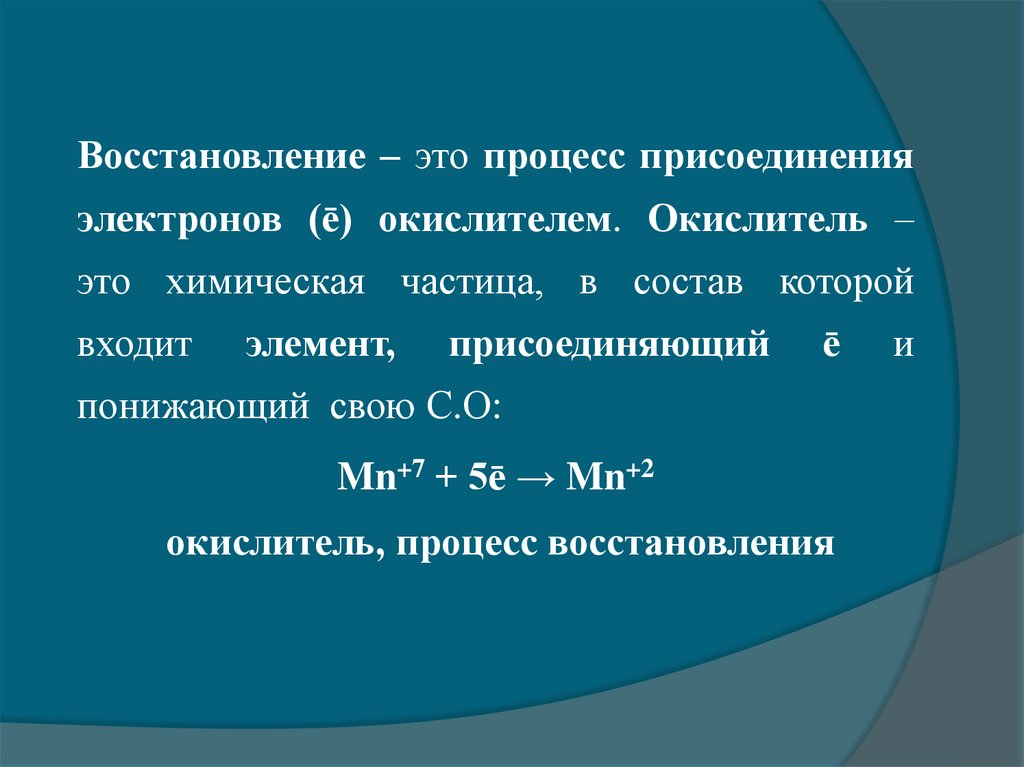 Восстановление – это процесс присоединения электронов (ē) окислителем. Окислитель – это химическая частица, в состав которой входит элемент, присоединяющий ē и понижающий свою С.О:

$Mn^{+7} + 5ē \rightarrow Mn^{+2}$

окислитель, процесс восстановления